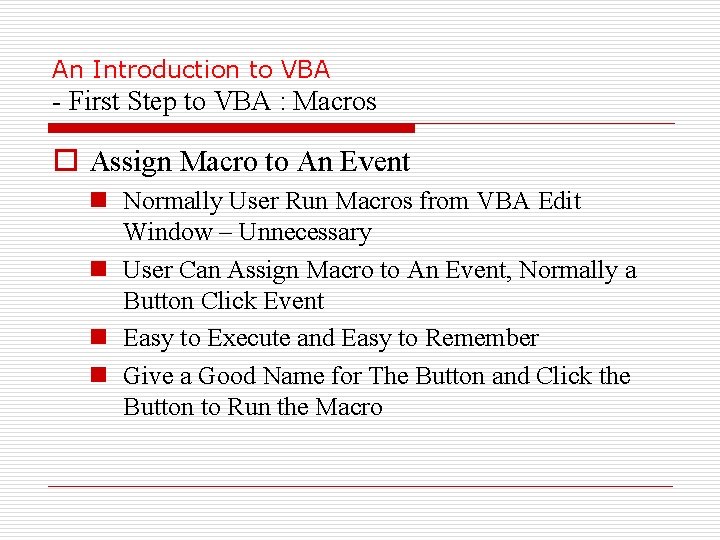 An Introduction to VBA
- First Step to VBA : Macros

Assign Macro to An Event

Normally User Run Macros from VBA Edit Window – Unnecessary

User Can Assign Macro to An Event, Normally a Button Click Event

Easy to Execute and Easy to Remember

Give a Good Name for The Button and Click the Button to Run the Macro